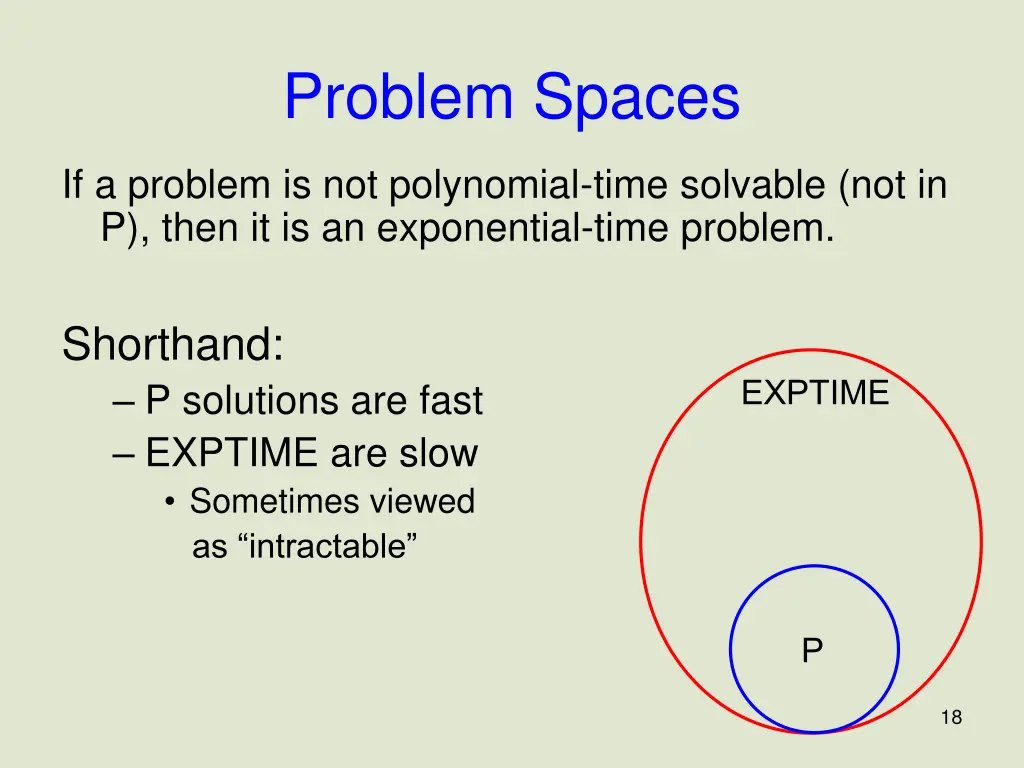 Problem Spaces

If a problem is not polynomial-time solvable (not in P), then it is an exponential-time problem.

Shorthand:
– P solutions are fast
– EXPTIME are slow
• Sometimes viewed as “intractable”

EXPTIME

P

18